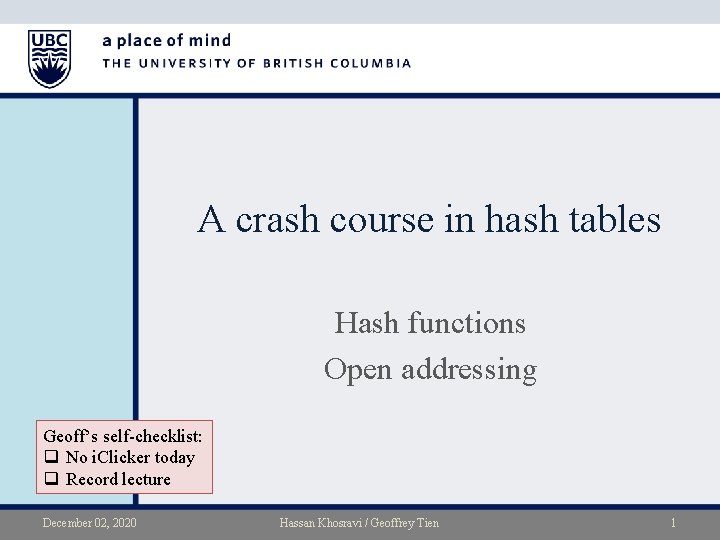 UBC

a place of mind
THE UNIVERSITY OF BRITISH COLUMBIA

A crash course in hash tables

Hash functions
Open addressing

Geoff's self-checklist:
❑ No iClicker today
❑ Record lecture

December 02, 2020

Hassan Khosravi / Geoffrey Tien

1